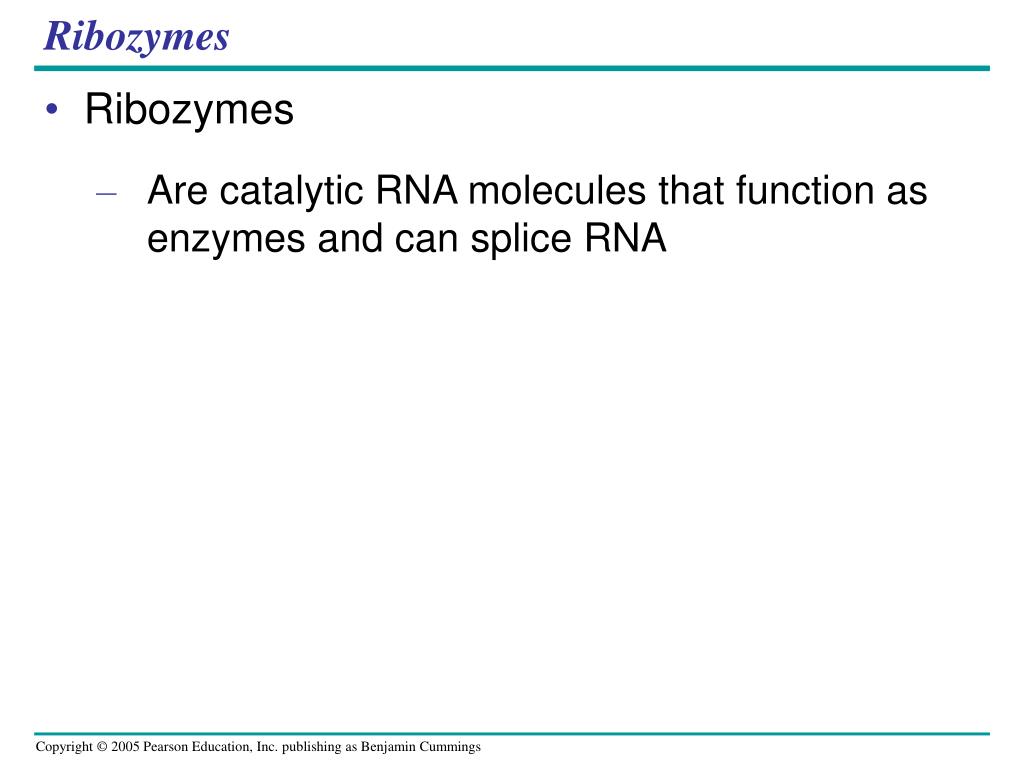 Ribozymes

• Ribozymes

– Are catalytic RNA molecules that function as enzymes and can splice RNA

Copyright © 2005 Pearson Education, Inc. publishing as Benjamin Cummings